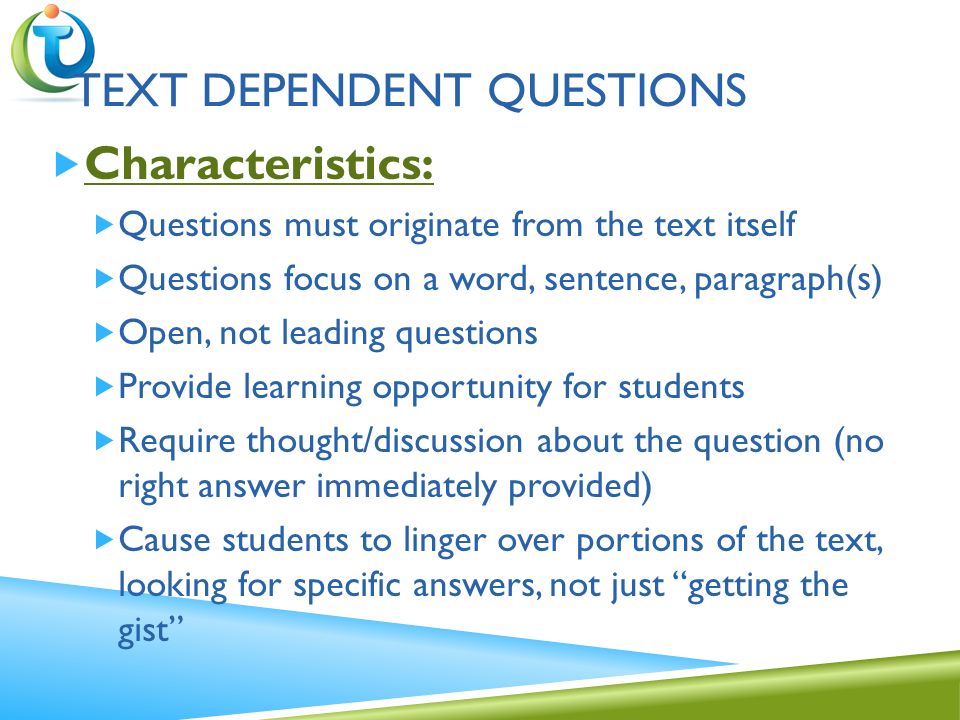 TEXT DEPENDENT QUESTIONS

Characteristics:

Questions must originate from the text itself

Questions focus on a word, sentence, paragraph(s)

Open, not leading questions

Provide learning opportunity for students

Require thought/discussion about the question (no right answer immediately provided)

Cause students to linger over portions of the text, looking for specific answers, not just “getting the gist”